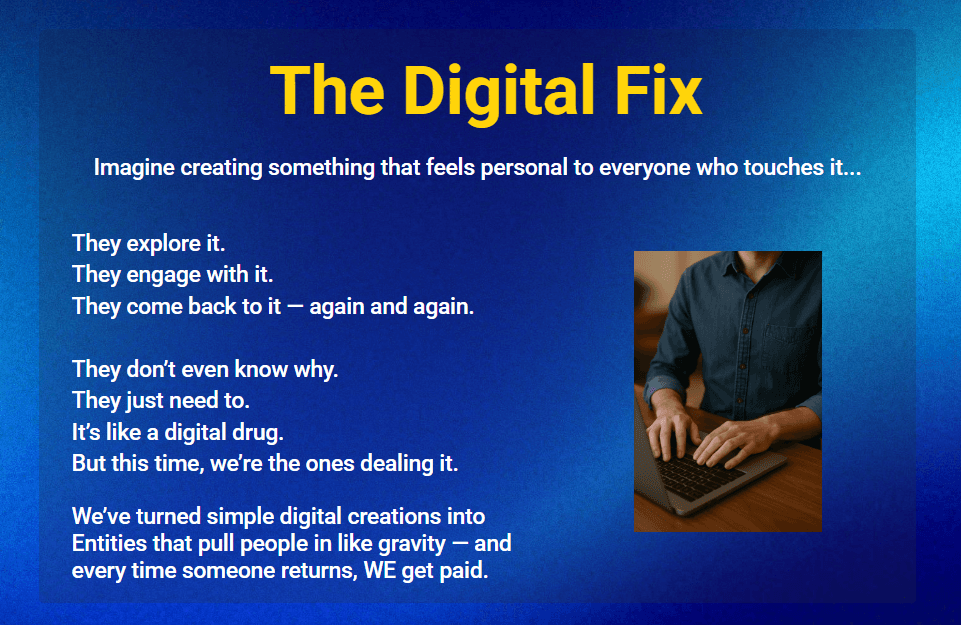 The Digital Fix

Imagine creating something that feels personal to everyone who touches it...

They explore it.
They engage with it.
They come back to it — again and again.

They don't even know why.
They just need to.
It's like a digital drug.
But this time, we're the ones dealing it.

We've turned simple digital creations into Entities that pull people in like gravity — and every time someone returns, WE get paid.